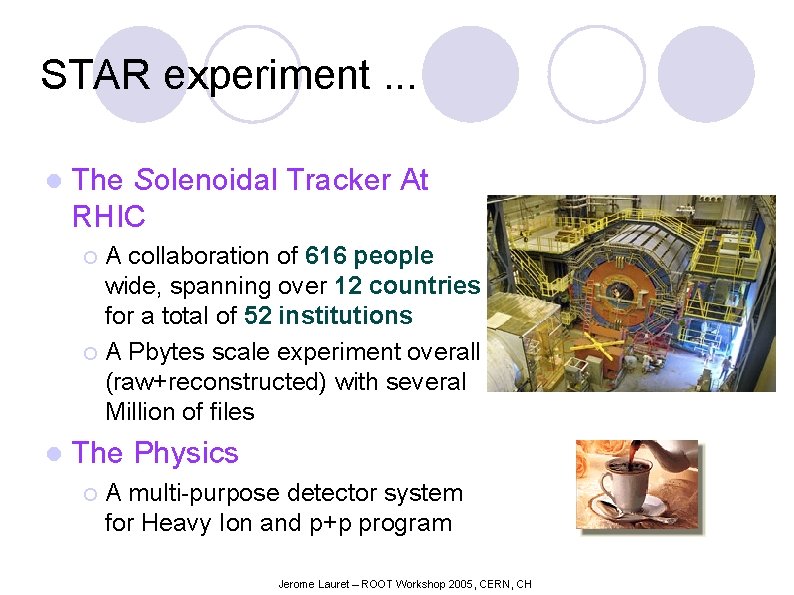 STAR experiment ...

The Solenoidal Tracker At RHIC

A collaboration of 616 people wide, spanning over 12 countries for a total of 52 institutions

A Pbytes scale experiment overall (raw+reconstructed) with several Million of files

The Physics

A multi-purpose detector system for Heavy Ion and p+p program

Jerome Lauret – ROOT Workshop 2005, CERN, CH